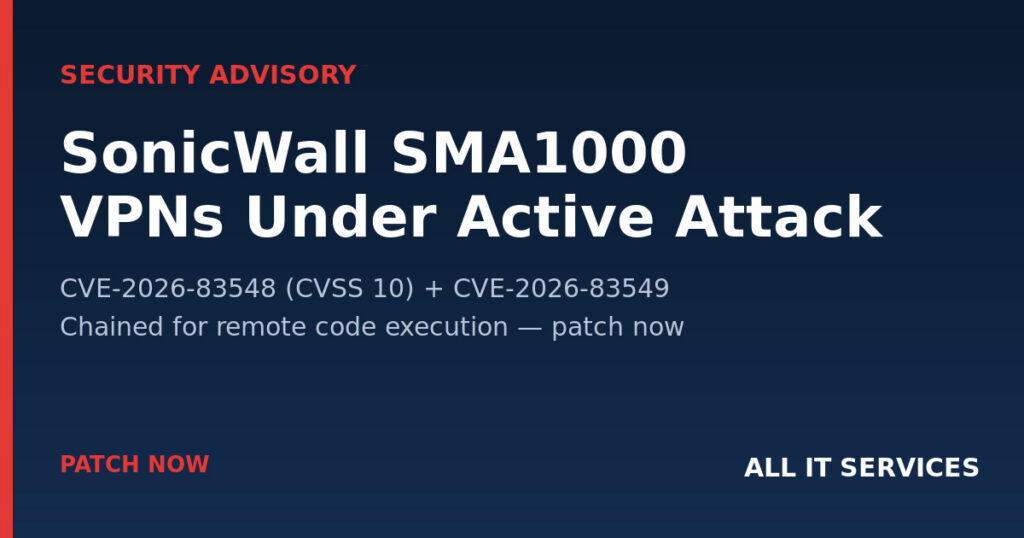 SECURITY ADVISORY

SonicWall SMA1000 VPNs Under Active Attack

CVE-2026-83548 (CVSS 10) + CVE-2026-83549
Chained for remote code execution — patch now

PATCH NOW

ALL IT SERVICES